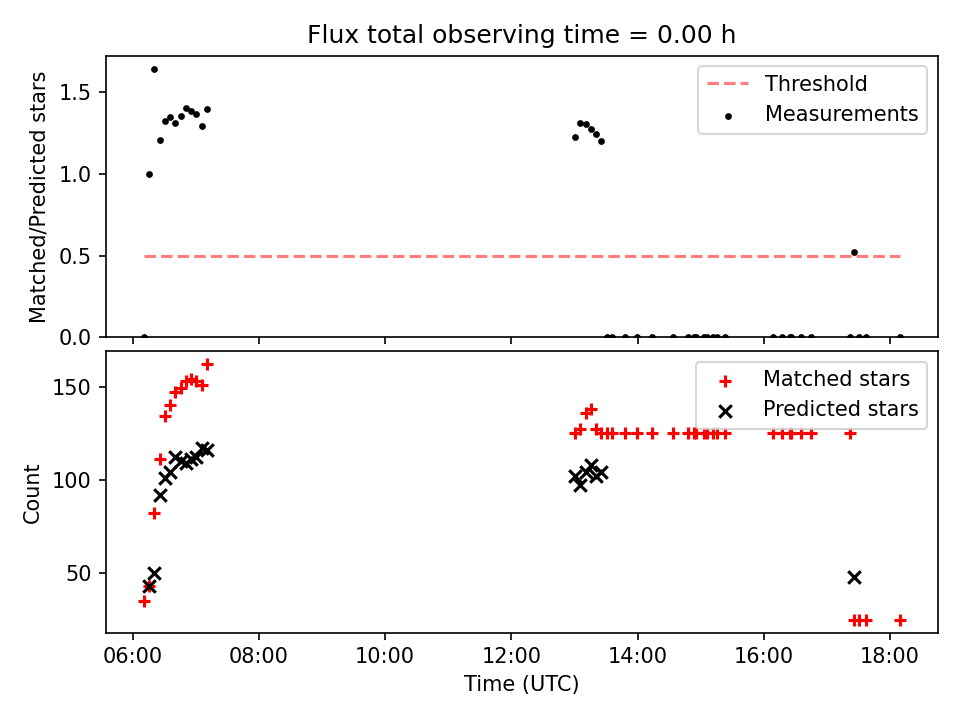 Flux total observing time = 0.00 h

Matched/Predicted stars

1.5
1.0
0.5
0.0

Threshold
Measurements

Count

150
100
50

Matched stars
Predicted stars

06:00
08:00
10:00
12:00
14:00
16:00
18:00

Time (UTC)